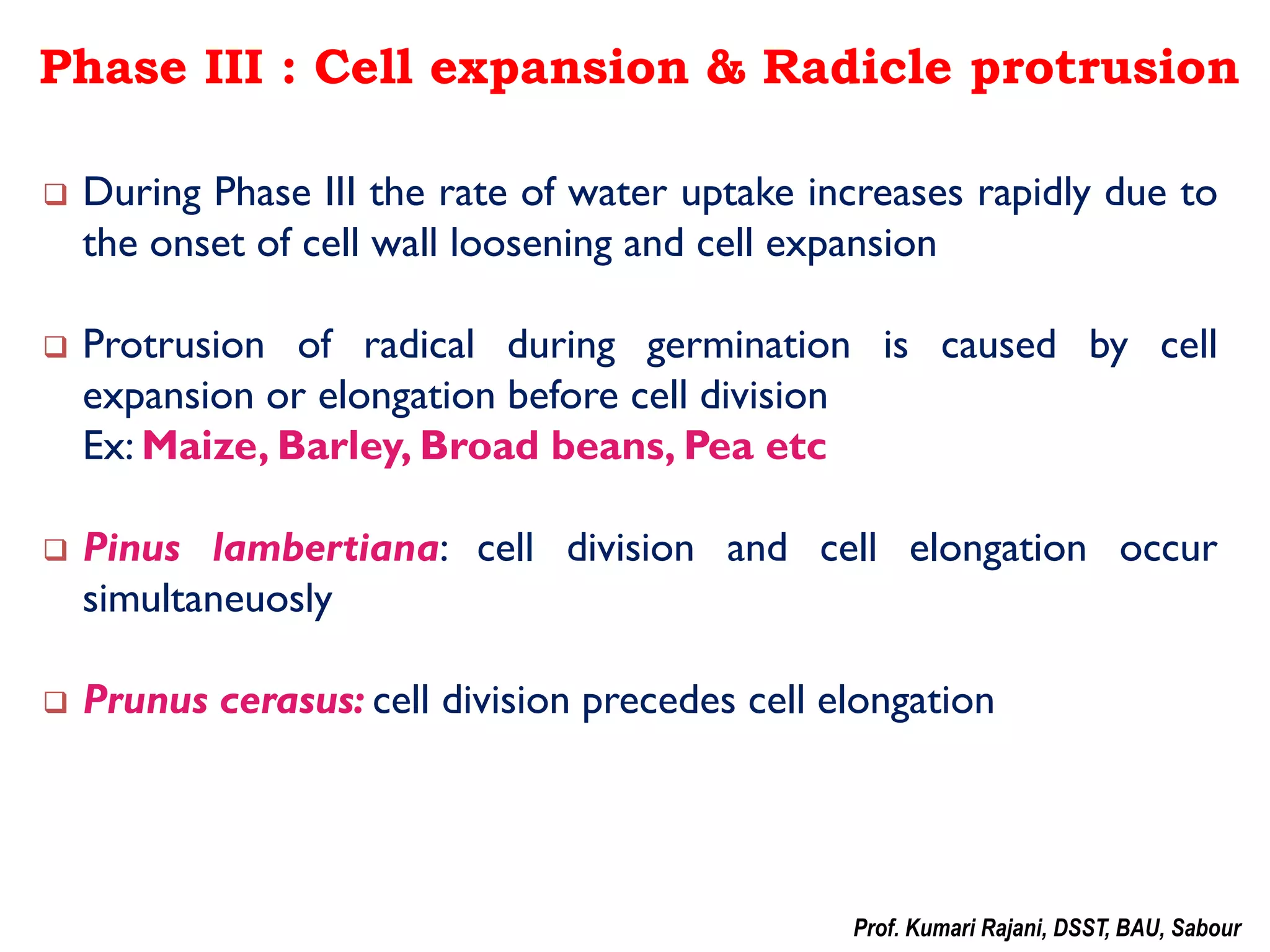 Phase III : Cell expansion & Radicle protrusion

❑ During Phase III the rate of water uptake increases rapidly due to the onset of cell wall loosening and cell expansion

❑ Protrusion of radical during germination is caused by cell expansion or elongation before cell division
Ex: Maize, Barley, Broad beans, Pea etc

❑ Pinus lambertiana: cell division and cell elongation occur simultaneuosly

❑ Prunus cerasus: cell division precedes cell elongation

Prof. Kumari Rajani, DSST, BAU, Sabour